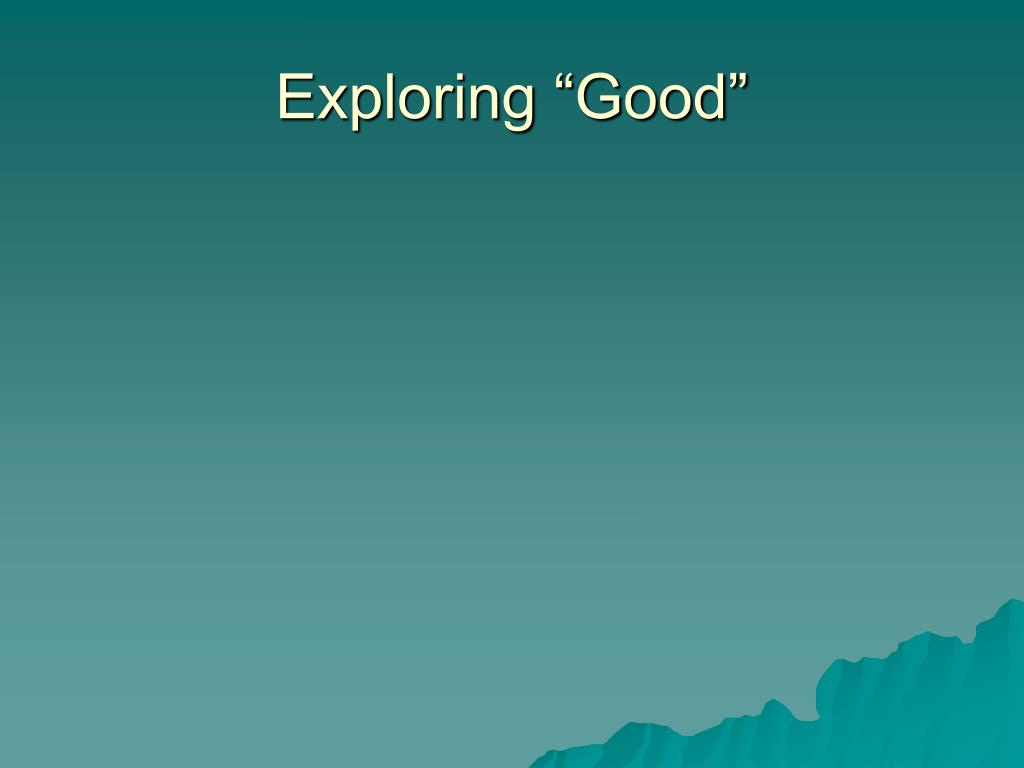 Exploring “Good”